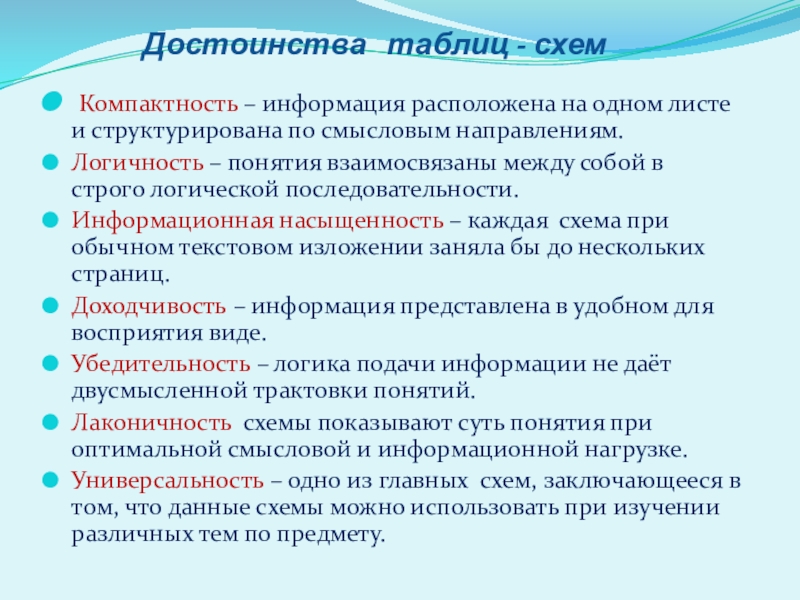 Достоинства таблиц - схем

Компактность – информация расположена на одном листе и структурирована по смысловым направлениям.

Логичность – понятия взаимосвязаны между собой в строго логической последовательности.

Информационная насыщенность – каждая схема при обычном текстовом изложении заняла бы до нескольких страниц.

Доходчивость – информация представлена в удобном для восприятия виде.

Убедительность – логика подачи информации не даёт двусмысленной трактовки понятий.

Лаконичность схемы показывают суть понятия при оптимальной смысловой и информационной нагрузке.

Универсальность – одно из главных схем, заключающееся в том, что данные схемы можно использовать при изучении различных тем по предмету.